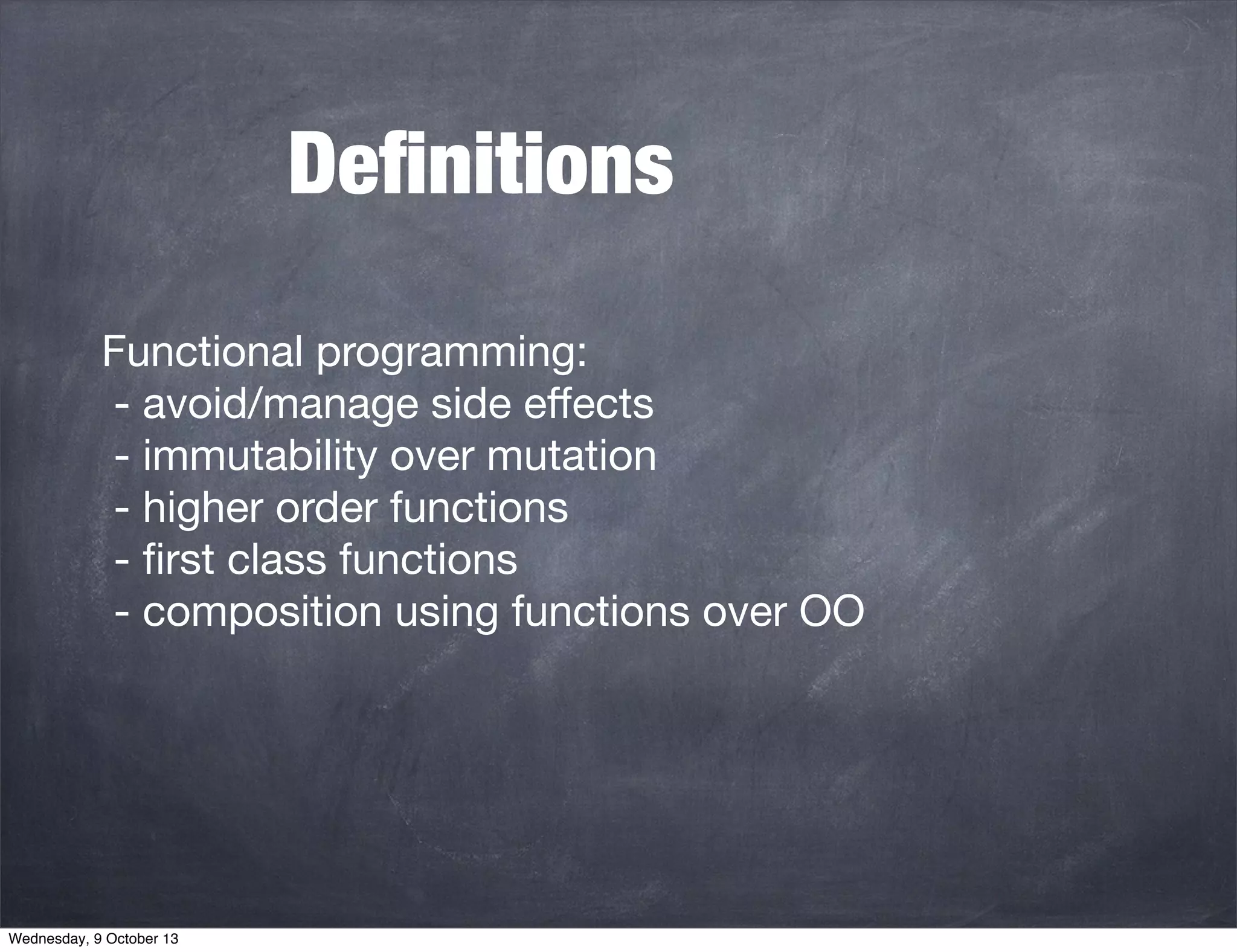 Definitions

Functional programming:
- avoid/manage side effects
- immutability over mutation
- higher order functions
- first class functions
- composition using functions over OO

Wednesday, 9 October 13